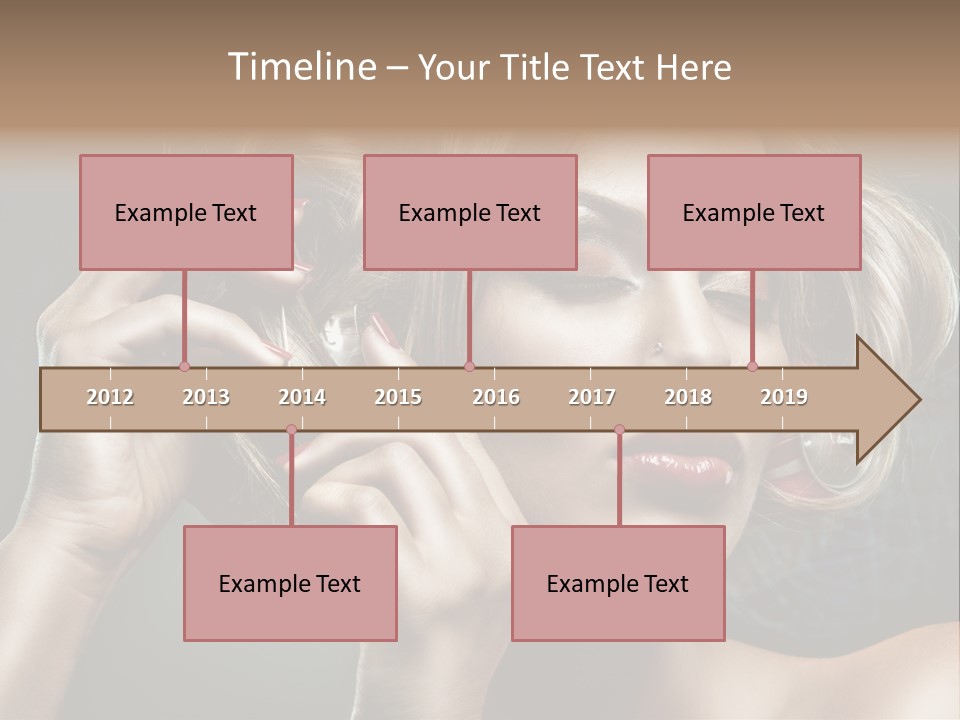 Timeline – Your Title Text Here

Example Text

Example Text

Example Text

2012 2013 2014 2015 2016 2017 2018 2019

Example Text

Example Text